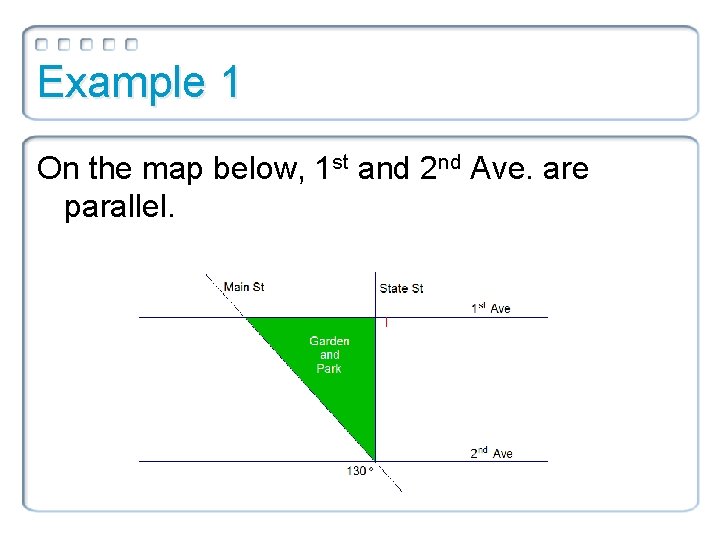 Example 1

On the map below, 1$^{st}$ and 2$^{nd}$ Ave. are parallel.

Main St

State St

1$^{st}$ Ave

Garden and Park

2$^{nd}$ Ave

130°